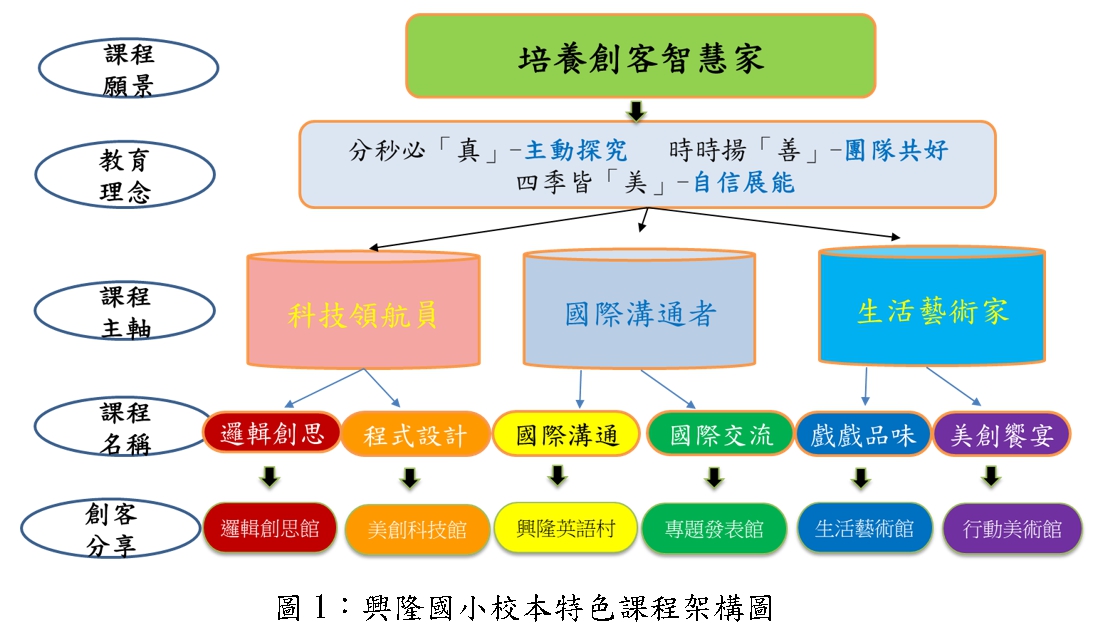 課程願景

培養創客智慧家

教育理念

分秒必「真」-主動探究　時時揚「善」-團隊共好
四季皆「美」-自信展能

課程主軸

科技領航員

國際溝通者

生活藝術家

課程名稱

邏輯創思

程式設計

國際溝通

國際交流

戲戲品味

美創饗宴

創客分享

邏輯創思館

美創科技館

興隆英語村

專題發表館

生活藝術館

行動美術館

圖 1：興隆國小校本特色課程架構圖